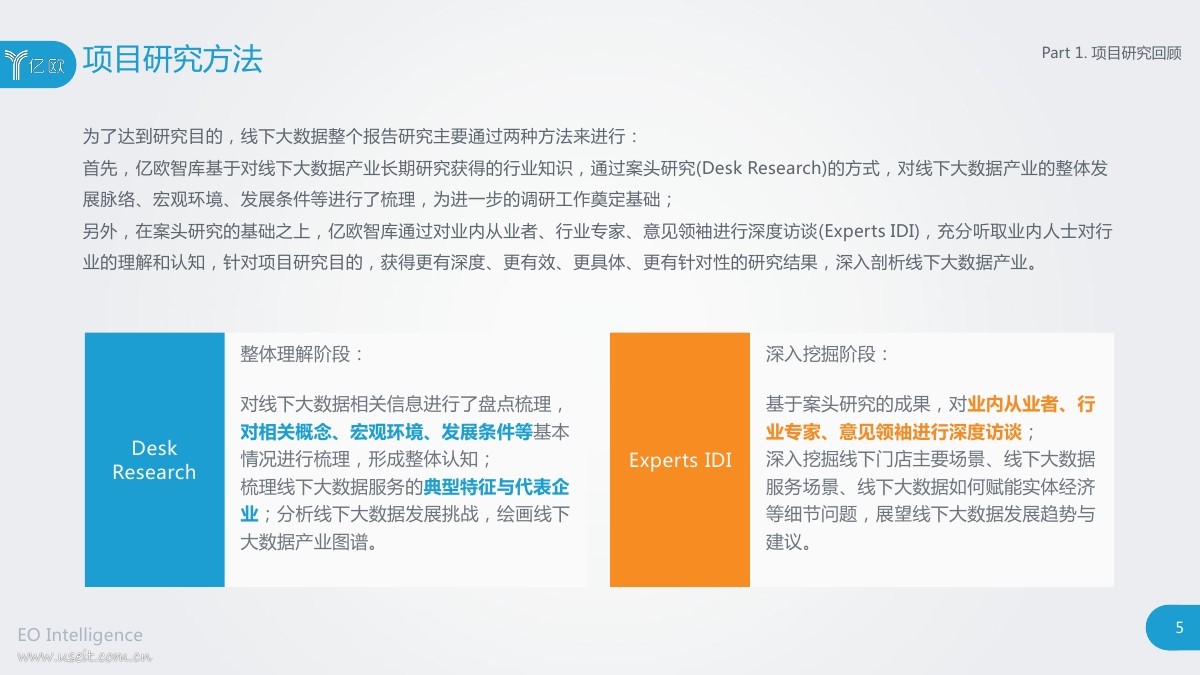 亿欧

项目研究方法

Part 1. 项目研究回顾

为了达到研究目的，线下大数据整个报告研究主要通过两种方法来进行：
首先，亿欧智库基于对线下大数据产业长期研究获得的行业知识，通过案头研究(Desk Research)的方式，对线下大数据产业的整体发展脉络、宏观环境、发展条件等进行了梳理，为进一步的调研工作奠定基础；
另外，在案头研究的基础之上，亿欧智库通过对业内从业者、行业专家、意见领袖进行深度访谈(Experts IDI)，充分听取业内人士对行业的理解和认知，针对项目研究目的，获得更有深度、更有效、更具体、更有针对性的研究结果，深入剖析线下大数据产业。

Desk Research

整体理解阶段：

对线下大数据相关信息进行了盘点梳理，对相关概念、宏观环境、发展条件等基本情况进行梳理，形成整体认知；
梳理线下大数据服务的典型特征与代表企业；分析线下大数据发展挑战，绘画线下大数据产业图谱。

Experts IDI

深入挖掘阶段：

基于案头研究的成果，对业内从业者、行业专家、意见领袖进行深度访谈；
深入挖掘线下门店主要场景、线下大数据服务场景、线下大数据如何赋能实体经济等细节问题，展望线下大数据发展趋势与建议。

EO Intelligence

www.useit.com.cn

5